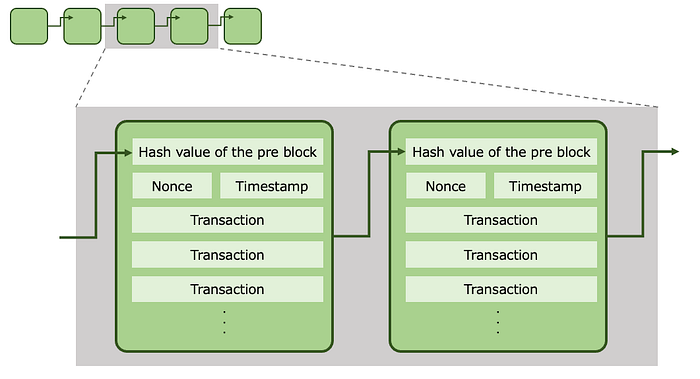 Hash value of the pre block
Nonce
Timestamp
Transaction
Transaction
Transaction
⋮

Hash value of the pre block
Nonce
Timestamp
Transaction
Transaction
Transaction
⋮